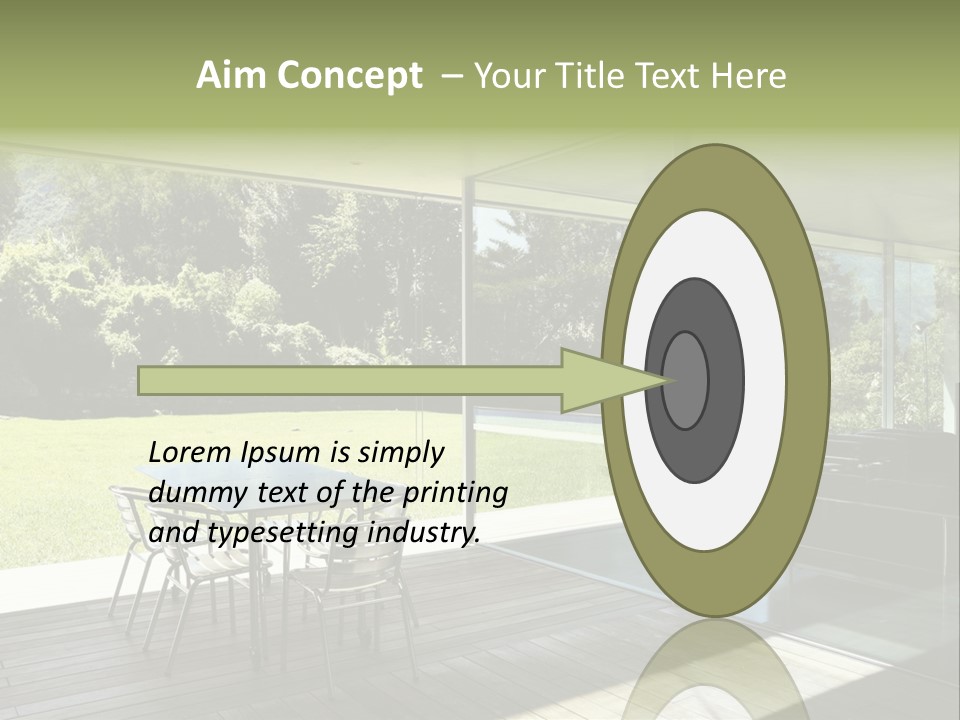 Aim Concept – Your Title Text Here

Lorem Ipsum is simply dummy text of the printing and typesetting industry.